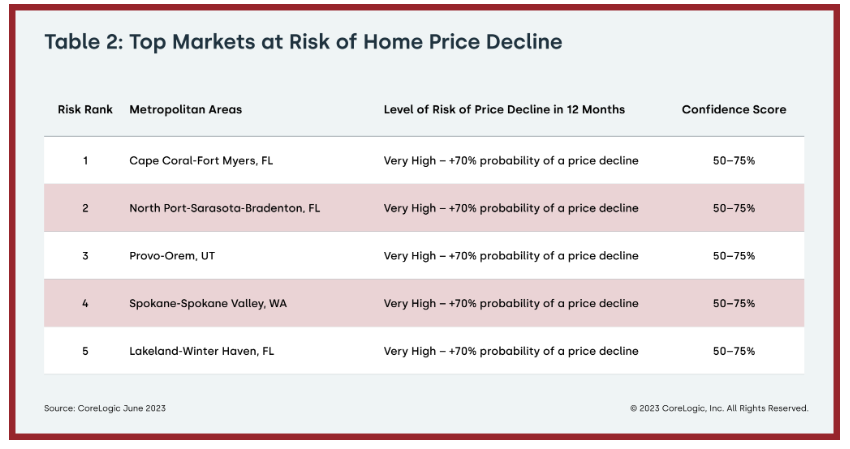 Table 2: Top Markets at Risk of Home Price Decline

| Risk Rank | Metropolitan Areas | Level of Risk of Price Decline in 12 Months | Confidence Score |
|---|---|---|---|
| 1 | Cape Coral-Fort Myers, FL | Very High – +70% probability of a price decline | 50–75% |
| 2 | North Port-Sarasota-Bradenton, FL | Very High – +70% probability of a price decline | 50–75% |
| 3 | Provo-Orem, UT | Very High – +70% probability of a price decline | 50–75% |
| 4 | Spokane-Spokane Valley, WA | Very High – +70% probability of a price decline | 50–75% |
| 5 | Lakeland-Winter Haven, FL | Very High – +70% probability of a price decline | 50–75% |

Source: CoreLogic June 2023

© 2023 CoreLogic, Inc. All Rights Reserved.